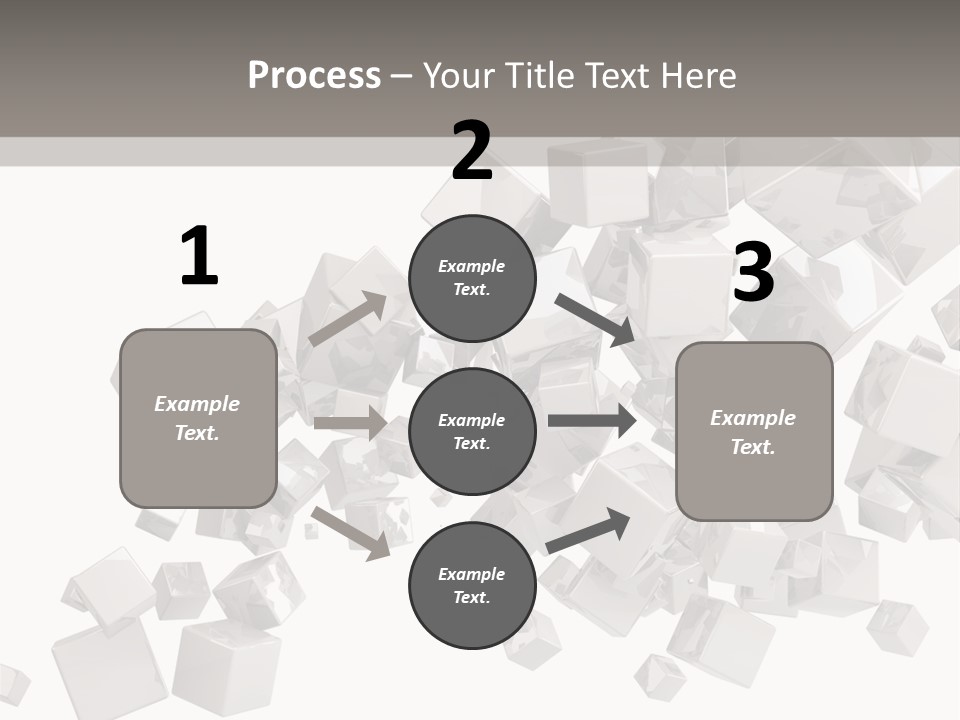 Process – Your Title Text Here

1

Example Text.

2

Example Text.

Example Text.

Example Text.

3

Example Text.